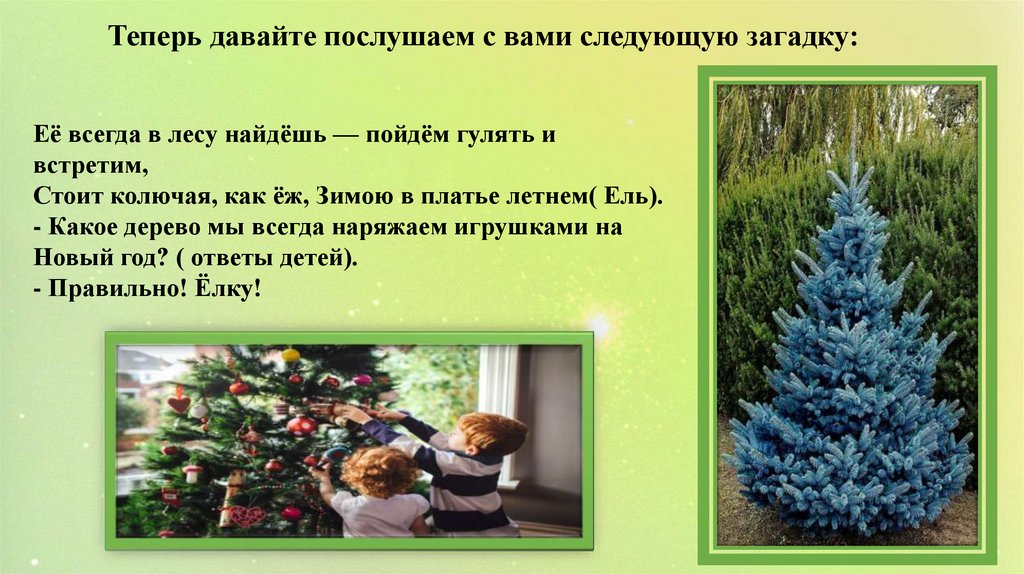 Теперь давайте послушаем с вами следующую загадку:

Её всегда в лесу найдёшь — пойдём гулять и встретим,
Стоит колючая, как ёж, Зимою в платье летнем( Ель).
- Какое дерево мы всегда наряжаем игрушками на Новый год? ( ответы детей).
- Правильно! Ёлку!